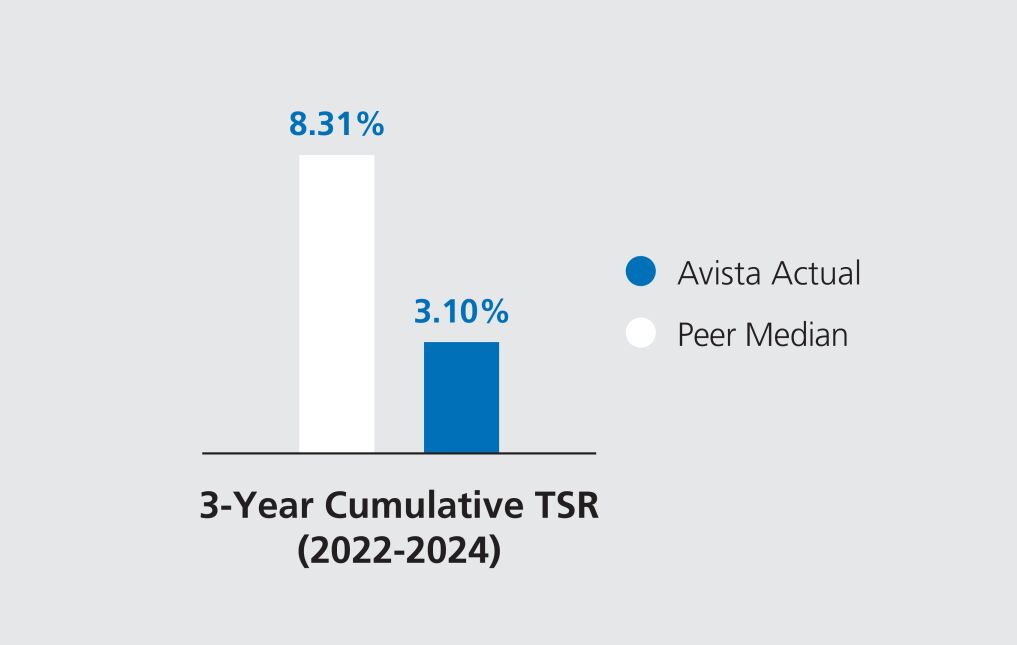 8.31%

3.10%

Avista Actual
Peer Median

3-Year Cumulative TSR
(2022-2024)